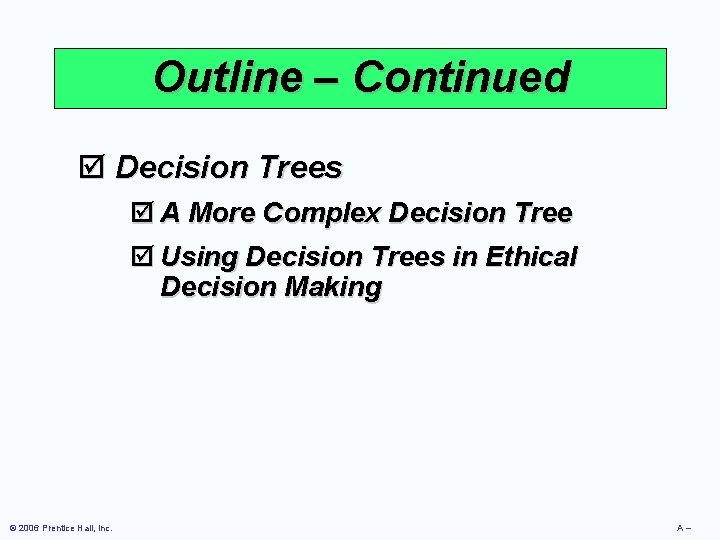 Outline – Continued

☑ Decision Trees

☑ A More Complex Decision Tree

☑ Using Decision Trees in Ethical Decision Making

© 2006 Prentice Hall, Inc.

A –